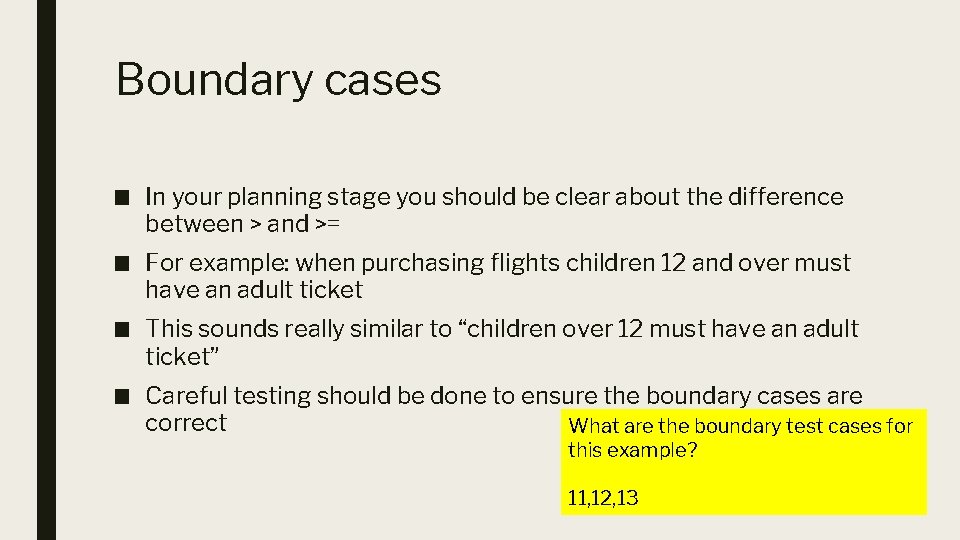 Boundary cases

■ In your planning stage you should be clear about the difference between > and >=

■ For example: when purchasing flights children 12 and over must have an adult ticket

■ This sounds really similar to “children over 12 must have an adult ticket”

■ Careful testing should be done to ensure the boundary cases are correct

What are the boundary test cases for this example?

11,12,13